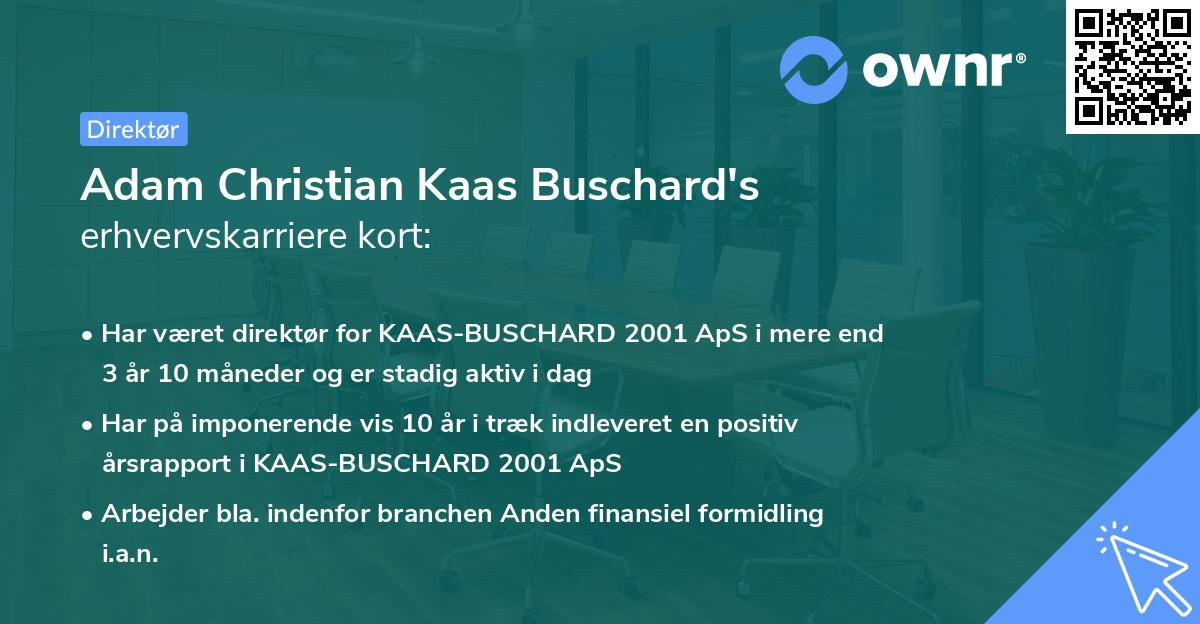 ownr®

Direktør

Adam Christian Kaas Buschard's
erhvervskarriere kort:

• Har været direktør for KAAS-BUSCHARD 2001 ApS i mere end 3 år 10 måneder og er stadig aktiv i dag

• Har på imponerende vis 10 år i træk indleveret en positiv årsrapport i KAAS-BUSCHARD 2001 ApS

• Arbejder bla. indenfor branchen Anden finansiel formidling i.a.n.